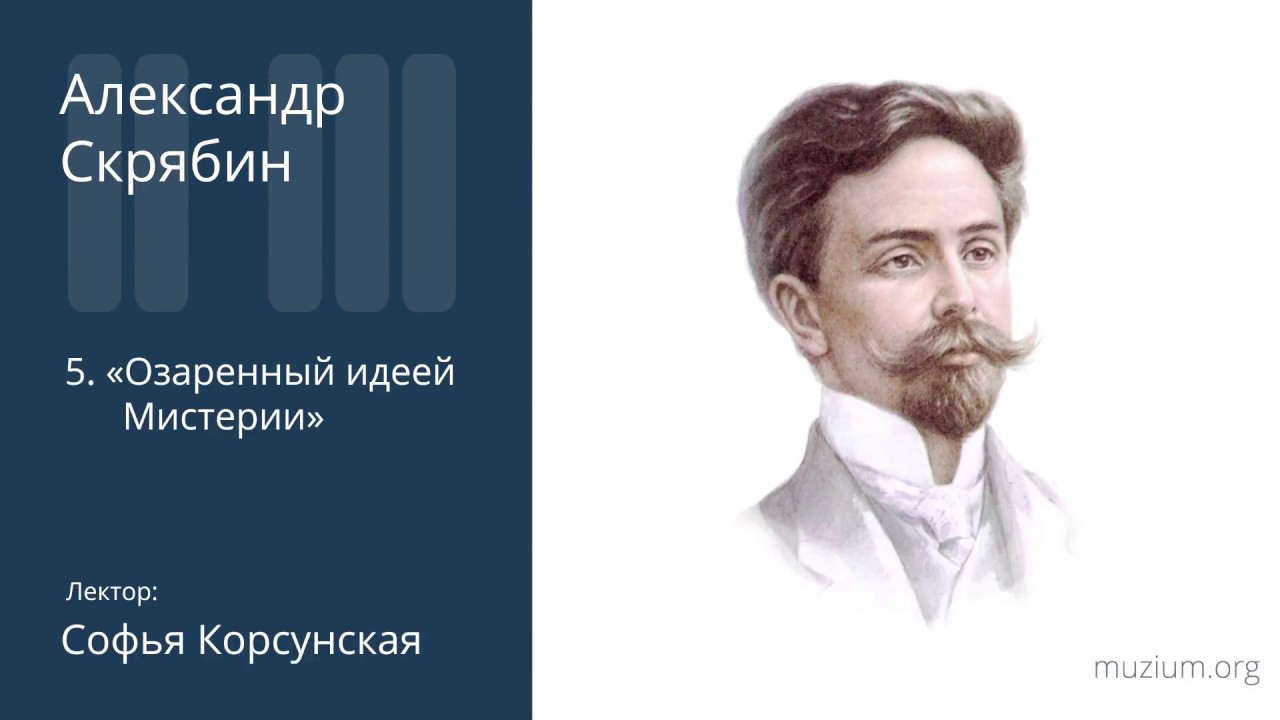 Александр Скрябин

5. «Озаренный идеей Мистерии»

Лектор:

Софья Корсунская

muzium.org